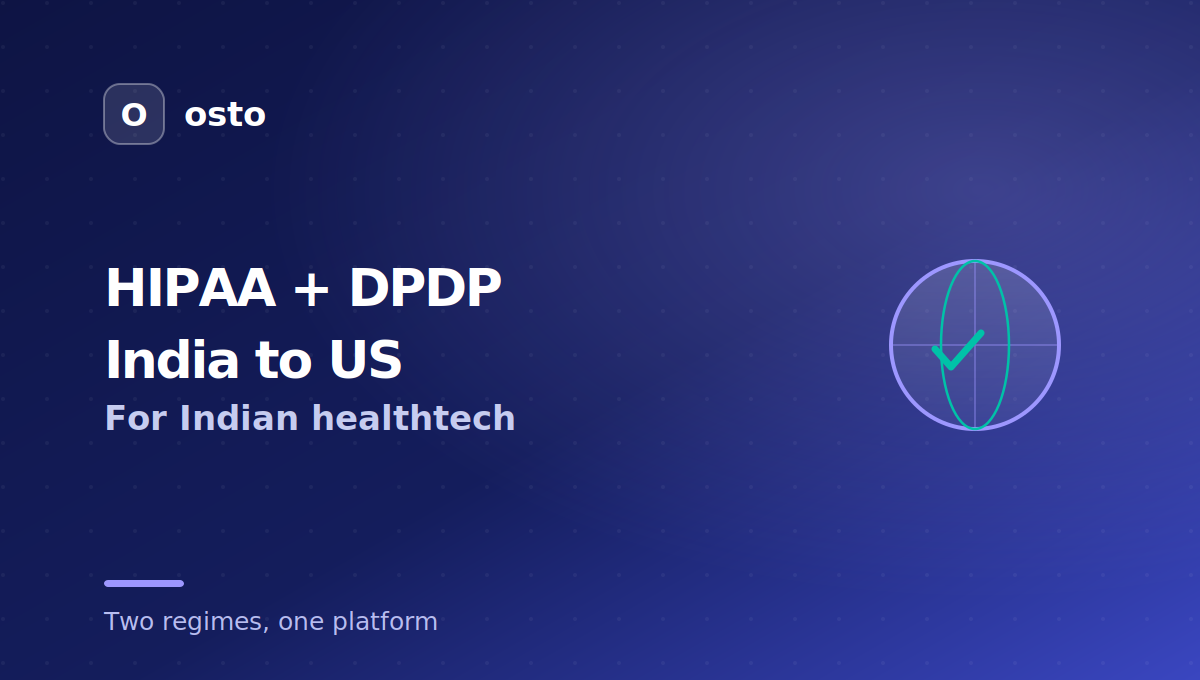 O osto

HIPAA + DPDP
India to US
For Indian healthtech

Two regimes, one platform